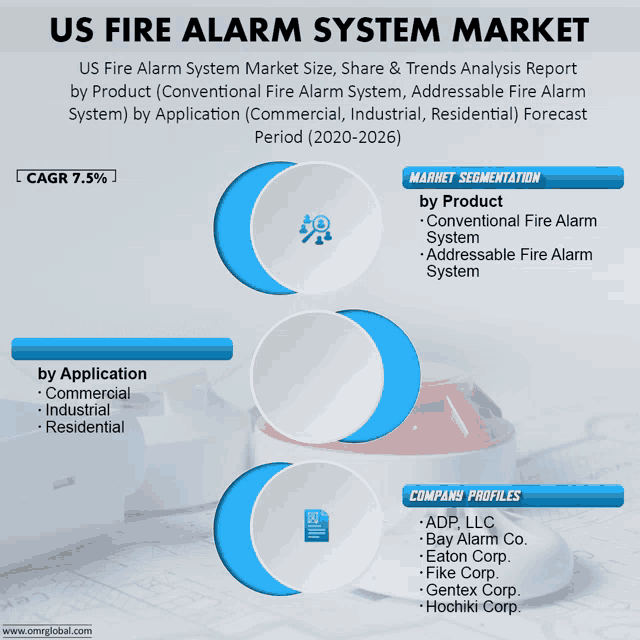 US FIRE ALARM SYSTEM MARKET

US Fire Alarm System Market Size, Share & Trends Analysis Report by Product (Conventional Fire Alarm System, Addressable Fire Alarm System) by Application (Commercial, Industrial, Residential) Forecast Period (2020-2026)

CAGR 7.5%

MARKET SEGMENTATION

by Product
· Conventional Fire Alarm System
· Addressable Fire Alarm System

by Application
· Commercial
· Industrial
· Residential

COMPANY PROFILES

· ADP, LLC
· Bay Alarm Co.
· Eaton Corp.
· Fike Corp.
· Gentex Corp.
· Hochiki Corp.

www.omrglobal.com